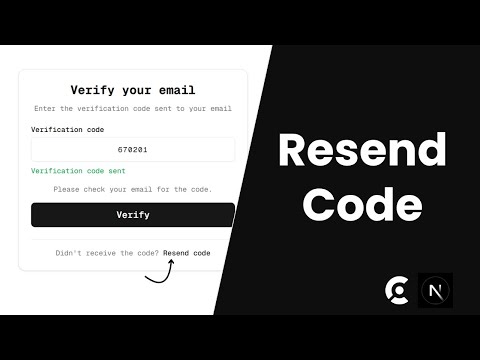 Verify your email

Enter the verification code sent to your email

Verification code

670201

Verification code sent

Please check your email for the code.

Verify

Didn't receive the code? Resend code

Resend Code

N